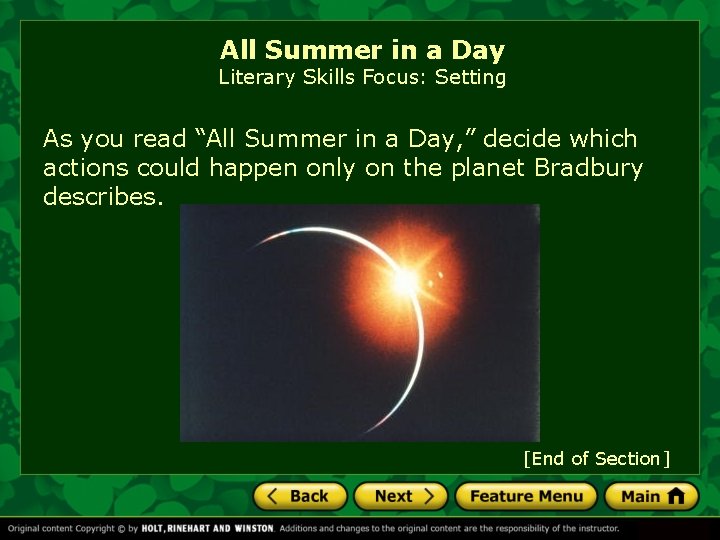 All Summer in a Day
Literary Skills Focus: Setting

As you read “All Summer in a Day,” decide which actions could happen only on the planet Bradbury describes.

[End of Section]

Back
Next
Feature Menu
Main

Original content Copyright © by HOLT, RINEHART AND WINSTON. Additions and changes to the original content are the responsibility of the instructor.